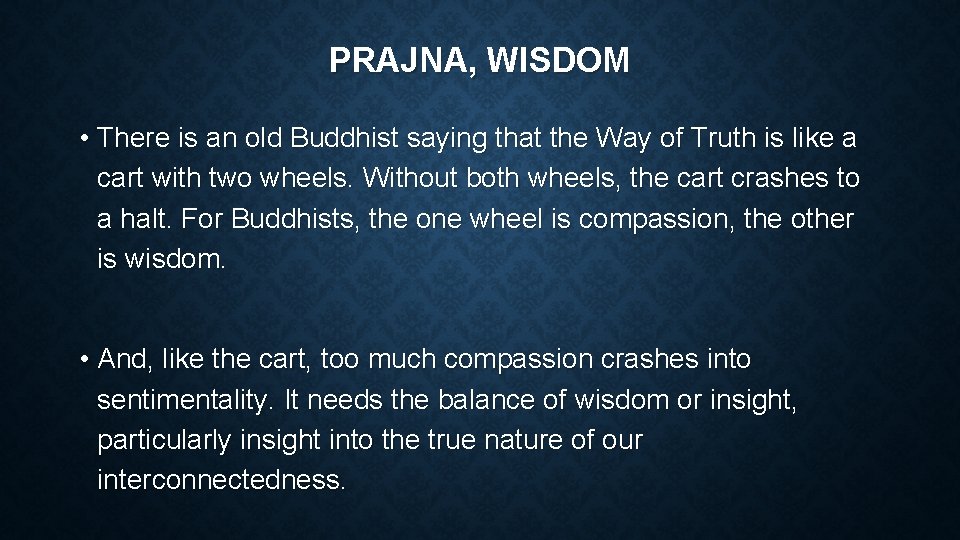 PRAJNA, WISDOM

• There is an old Buddhist saying that the Way of Truth is like a cart with two wheels. Without both wheels, the cart crashes to a halt. For Buddhists, the one wheel is compassion, the other is wisdom.

• And, like the cart, too much compassion crashes into sentimentality. It needs the balance of wisdom or insight, particularly insight into the true nature of our interconnectedness.